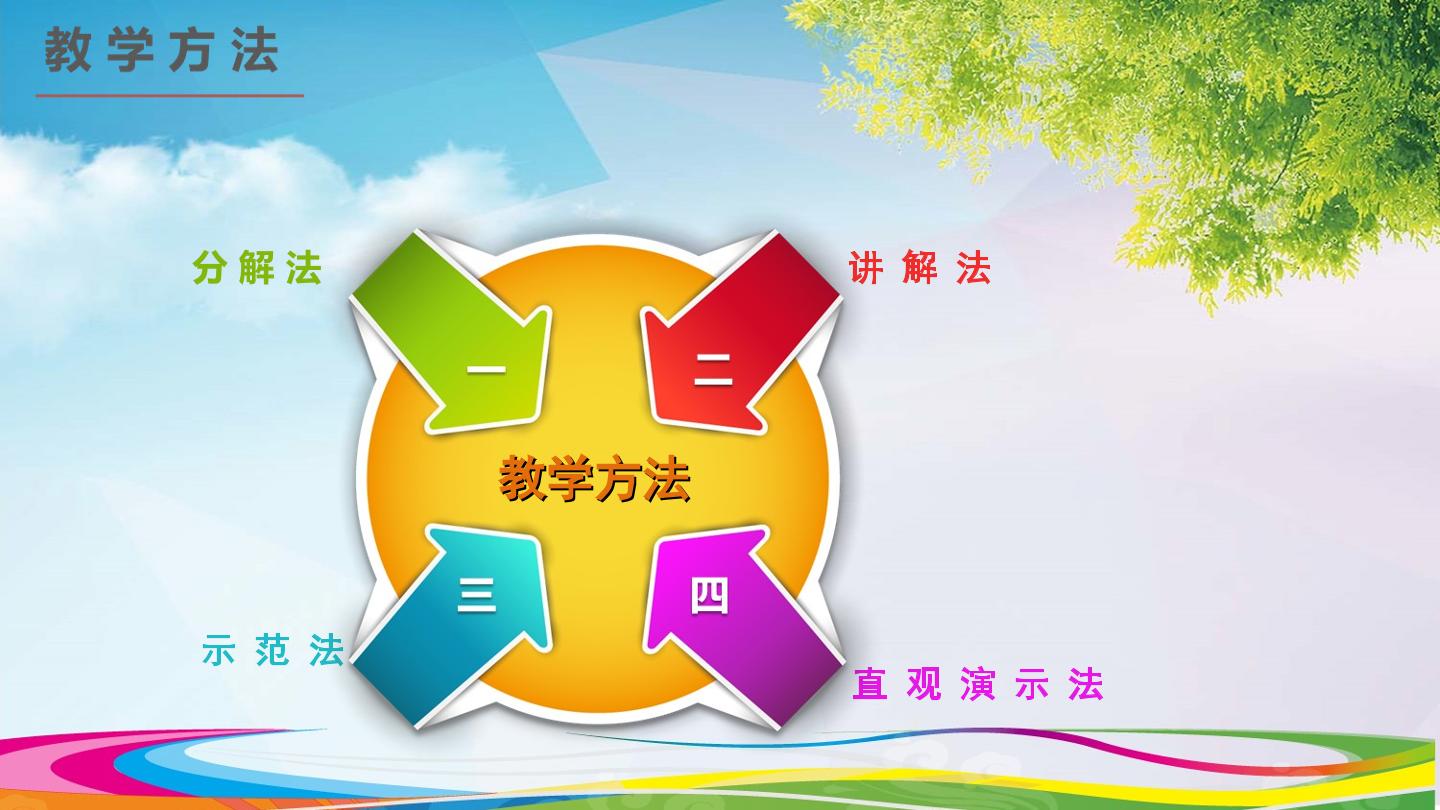 教学方法

分解法

讲解法

一

二

教学方法

三

四

示范法

直观演示法